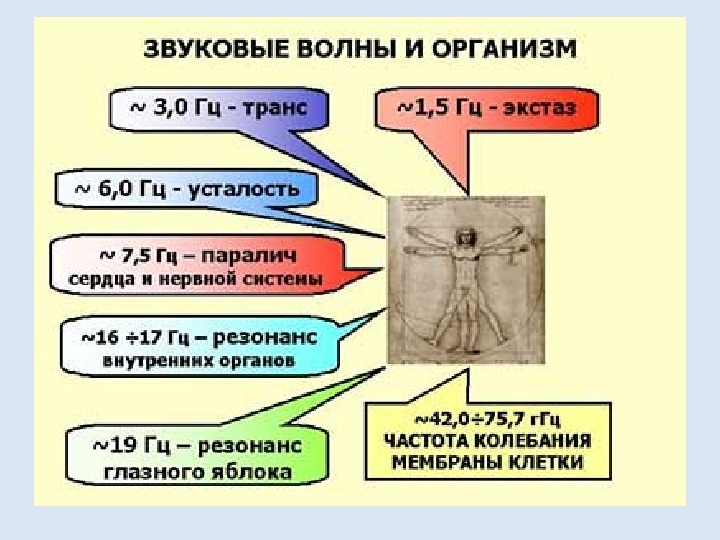 ЗВУКОВЫЕ ВОЛНЫ И ОРГАНИЗМ

~ 3,0 Гц - транс

~1,5 Гц - экстаз

~ 6,0 Гц - усталость

~ 7,5 Гц – паралич сердца и нервной системы

~16 ÷17 Гц – резонанс внутренних органов

~19 Гц – резонанс глазного яблока

~42,0÷75,7 гГц ЧАСТОТА КОЛЕБАНИЯ МЕМБРАНЫ КЛЕТКИ